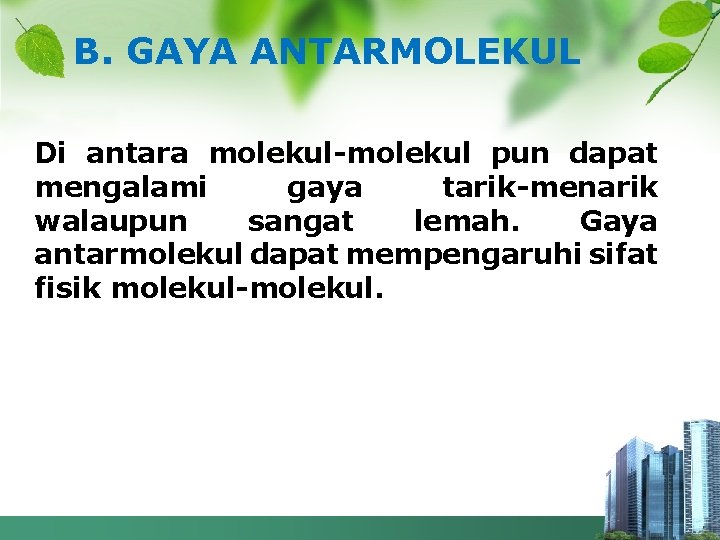 B. GAYA ANTARMOLEKUL

Di antara molekul-molekul pun dapat mengalami gaya tarik-menarik walaupun sangat lemah. Gaya antarmolekul dapat mempengaruhi sifat fisik molekul-molekul.